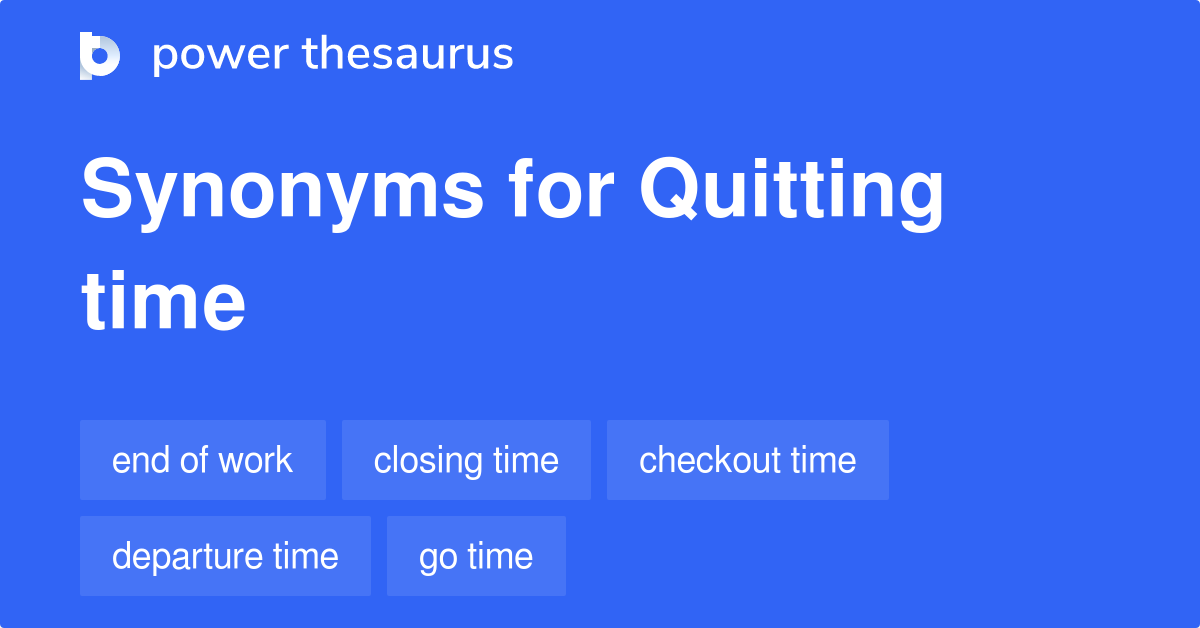 power thesaurus

Synonyms for Quitting time

end of work

closing time

checkout time

departure time

go time